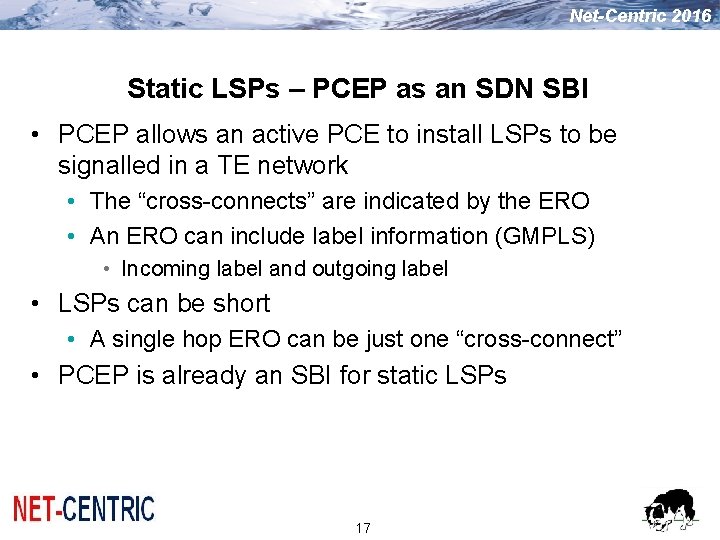 Net-Centric 2016

Static LSPs – PCEP as an SDN SBI

• PCEP allows an active PCE to install LSPs to be signalled in a TE network
  • The “cross-connects” are indicated by the ERO
  • An ERO can include label information (GMPLS)
    • Incoming label and outgoing label
• LSPs can be short
  • A single hop ERO can be just one “cross-connect”
• PCEP is already an SBI for static LSPs

NET-CENTRIC

17